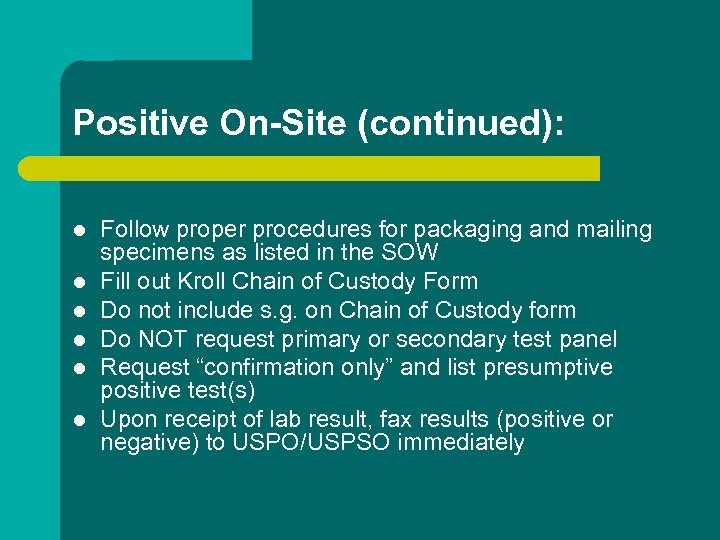 Positive On-Site (continued):

- Follow proper procedures for packaging and mailing specimens as listed in the SOW
- Fill out Kroll Chain of Custody Form
- Do not include s.g. on Chain of Custody form
- Do NOT request primary or secondary test panel
- Request “confirmation only” and list presumptive positive test(s)
- Upon receipt of lab result, fax results (positive or negative) to USPO/USPSO immediately